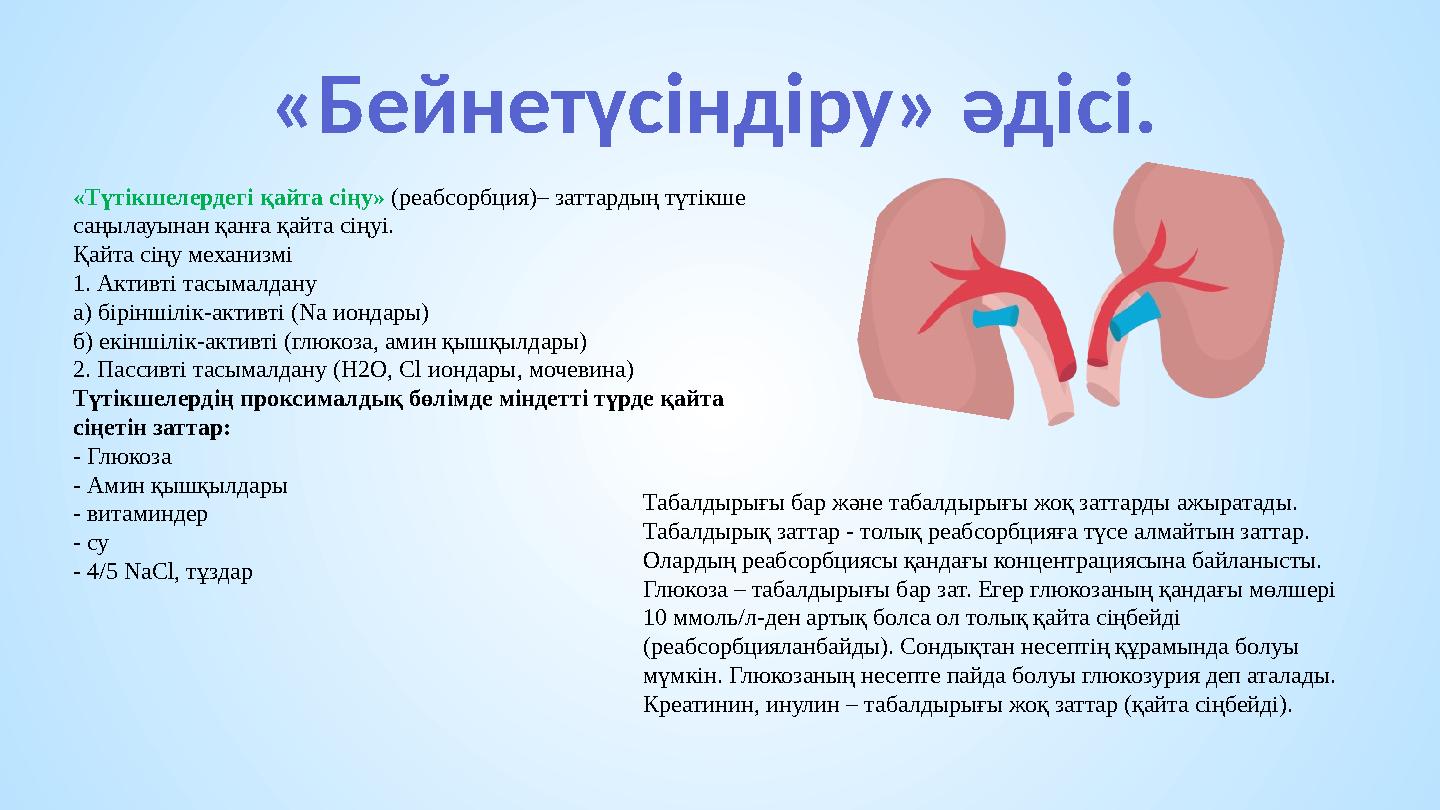 «Бейнетүсіндіру» әдісі.

«Түтікшелердегі қайта сіңу» (реабсорбция)– заттардың түтікше саңылауынан қанға қайта сіңуі.
Қайта сіңу механизмі
1. Активті тасымалдану
а) біріншілік-активті (Na иондары)
б) екіншілік-активті (глюкоза, амин қышқылдары)
2. Пассивті тасымалдану (H2O, Cl иондары, мочевина)
Түтікшелердің проксималдық бөлімде міндетті түрде қайта сіңетін заттар:
- Глюкоза
- Амин қышқылдары
- витаминдер
- су
- 4/5 NaCl, тұздар

Табалдырығы бар және табалдырығы жоқ заттарды ажыратады. Табалдырық заттар - толық реабсорбцияға түсе алмайтын заттар. Олардың реабсорбциясы қандағы концентрациясына байланысты. Глюкоза – табалдырығы бар зат. Егер глюкозаның қандағы мөлшері 10 ммоль/л-ден артық болса ол толық қайта сіңбейді (реабсорбцияланбайды). Сондықтан несептің құрамында болуы мүмкін. Глюкозаның несепте пайда болуы глюкозурия деп аталады. Креатинин, инулин – табалдырығы жоқ заттар (қайта сіңбейді).